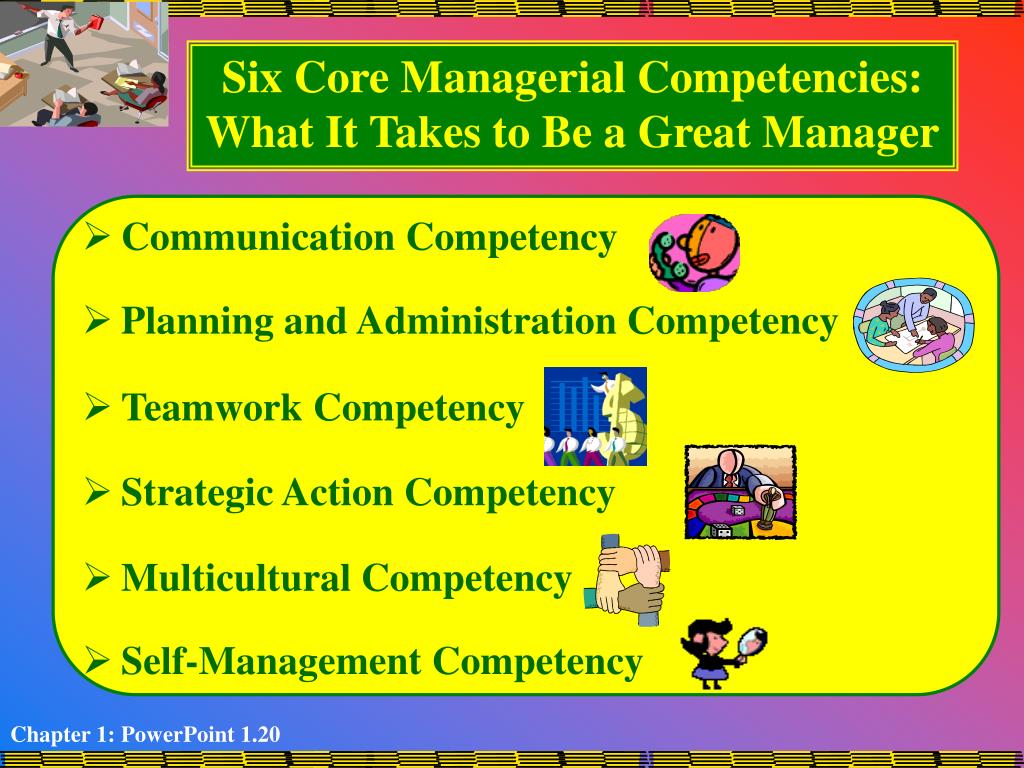 Six Core Managerial Competencies: What It Takes to Be a Great Manager

➢ Communication Competency

➢ Planning and Administration Competency

➢ Teamwork Competency

➢ Strategic Action Competency

➢ Multicultural Competency

➢ Self-Management Competency

Chapter 1: PowerPoint 1.20